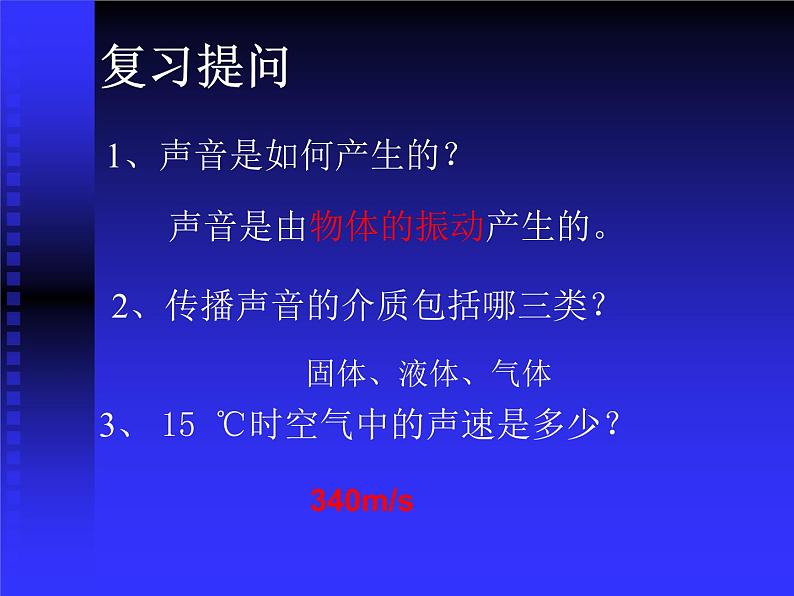 复习提问

1、声音是如何产生的？

声音是由物体的振动产生的。

2、传播声音的介质包括哪三类？

固体、液体、气体

3、 15 ℃时空气中的声速是多少？

340m/s